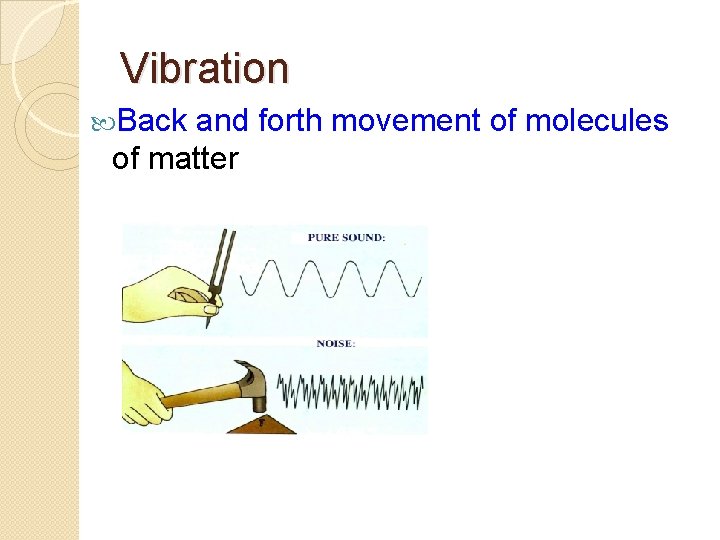 Vibration

Back and forth movement of molecules of matter

PURE SOUND:

NOISE: